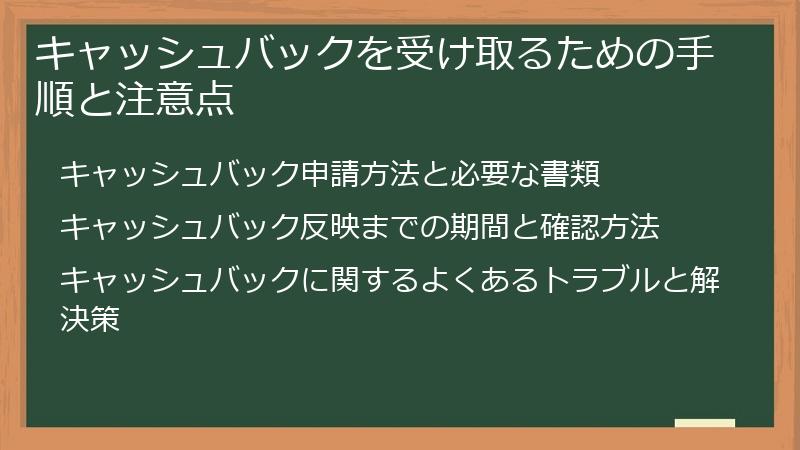 キャッシュバックを受け取るための手順と注意点

キャッシュバック申請方法と必要な書類

キャッシュバック反映までの期間と確認方法

キャッシュバックに関するよくあるトラブルと解決策